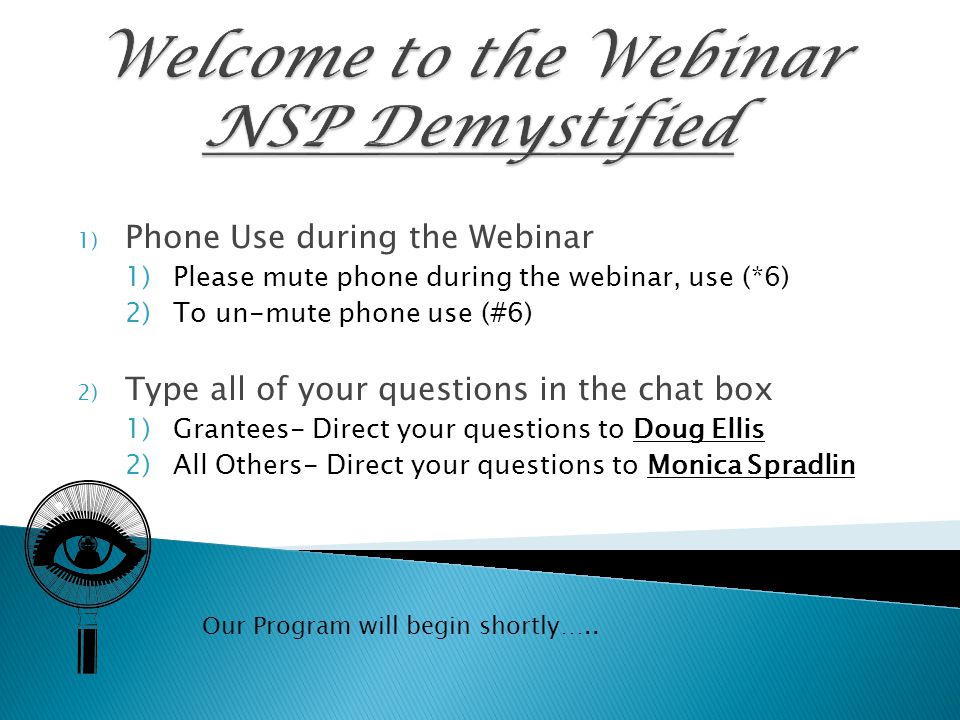 Welcome to the Webinar
NSP Demystified

1) Phone Use during the Webinar
1) Please mute phone during the webinar, use (*6)
2) To un-mute phone use (#6)

2) Type all of your questions in the chat box
1) Grantees- Direct your questions to Doug Ellis
2) All Others- Direct your questions to Monica Spradlin

Our Program will begin shortly…..